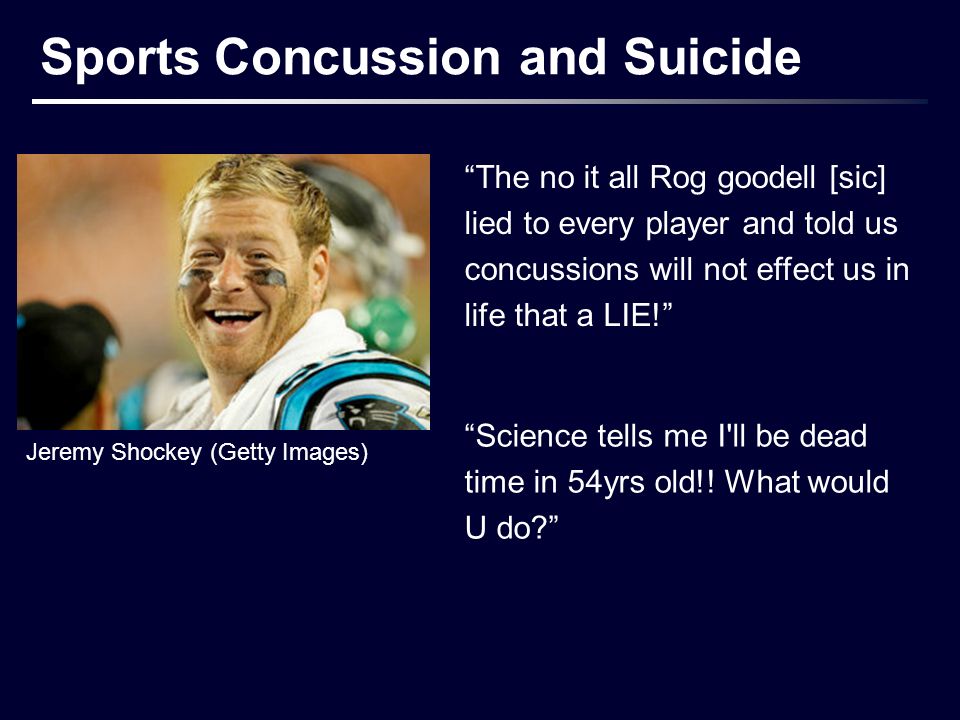 Sports Concussion and Suicide

Jeremy Shockey (Getty Images)

“The no it all Rog goodell [sic] lied to every player and told us concussions will not effect us in life that a LIE!”

“Science tells me I'll be dead time in 54yrs old!! What would U do?”